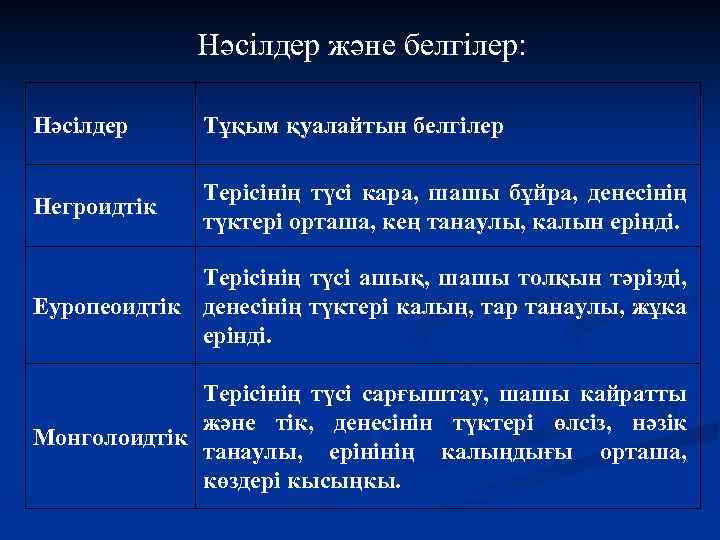 Нәсілдер және белгілер:

| Нәсілдер | Тұқым қуалайтын белгілер |
|---|---|
| Негроидтік | Терісінің түсі кара, шашы бұйра, денесінің түктері орташа, кең танаулы, калын ерінді. |
| Еуропеоидтік | Терісінің түсі ашық, шашы толқын тәрізді, денесінің түктері калың, тар танаулы, жұка ерінді. |
| Монголоидтік | Терісінің түсі сарғыштау, шашы кайратты және тік, денесінін түктері өлсіз, нәзік танаулы, ерінінің калыңдығы орташа, көздері кысыңкы. |